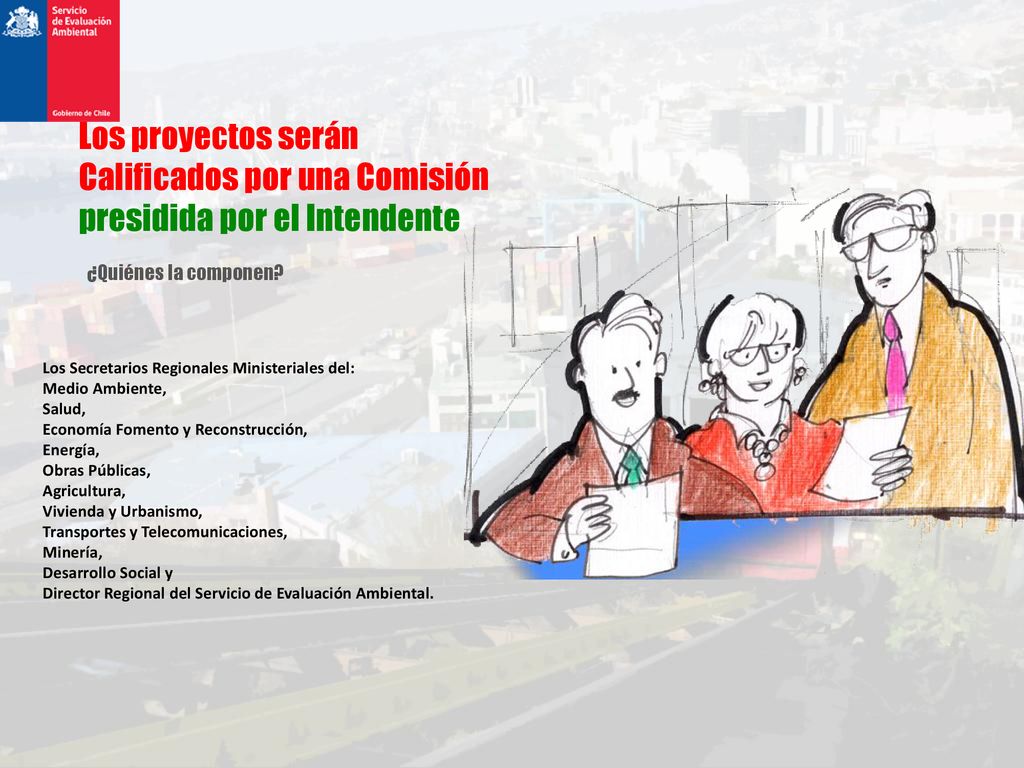 Servicio de Evaluación Ambiental

Gobierno de Chile

Los proyectos serán Calificados por una Comisión presidida por el Intendente

¿Quiénes la componen?

Los Secretarios Regionales Ministeriales del:
Medio Ambiente,
Salud,
Economía Fomento y Reconstrucción,
Energía,
Obras Públicas,
Agricultura,
Vivienda y Urbanismo,
Transportes y Telecomunicaciones,
Minería,
Desarrollo Social y
Director Regional del Servicio de Evaluación Ambiental.